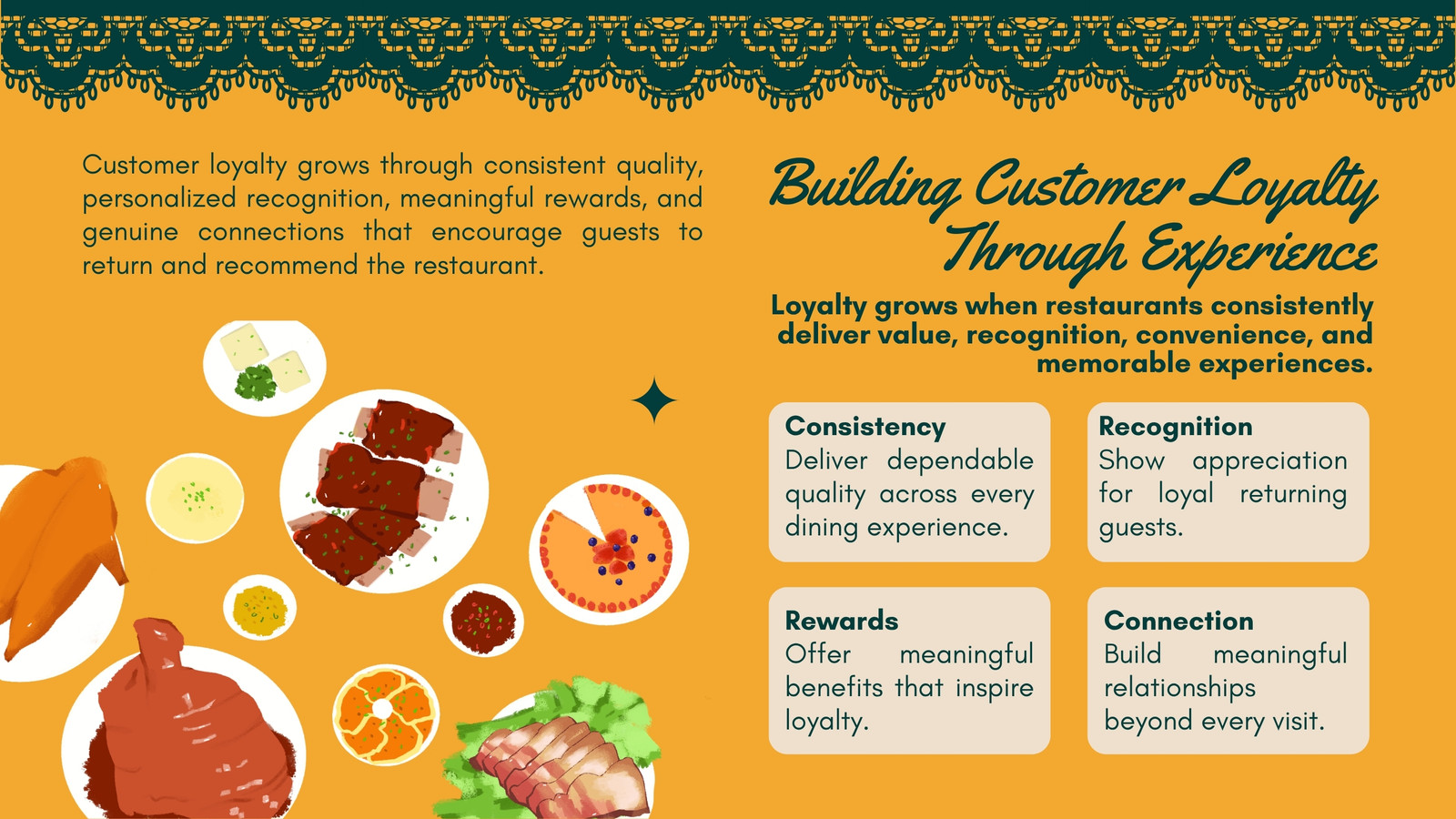 Customer loyalty grows through consistent quality, personalized recognition, meaningful rewards, and genuine connections that encourage guests to return and recommend the restaurant.

Building Customer Loyalty Through Experience

Loyalty grows when restaurants consistently deliver value, recognition, convenience, and memorable experiences.

Consistency
Deliver dependable quality across every dining experience.

Recognition
Show appreciation for loyal returning guests.

Rewards
Offer meaningful benefits that inspire loyalty.

Connection
Build meaningful relationships beyond every visit.